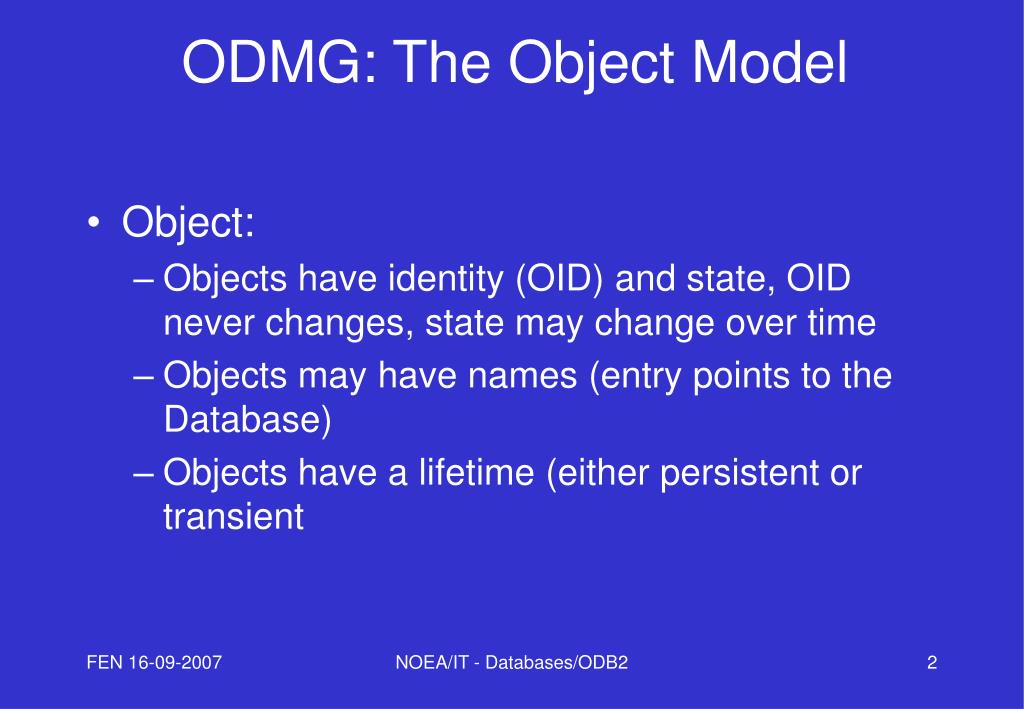 ODMG: The Object Model

• Object:
– Objects have identity (OID) and state, OID never changes, state may change over time
– Objects may have names (entry points to the Database)
– Objects have a lifetime (either persistent or transient

FEN 16-09-2007

NOEA/IT - Databases/ODB2

2